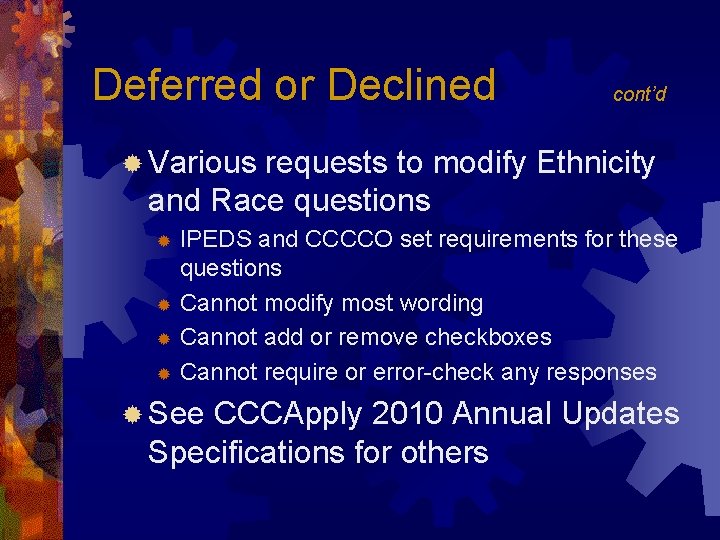 Deferred or Declined cont'd

Various requests to modify Ethnicity and Race questions

IPEDS and CCCCO set requirements for these questions

Cannot modify most wording

Cannot add or remove checkboxes

Cannot require or error-check any responses

See CCCApply 2010 Annual Updates Specifications for others